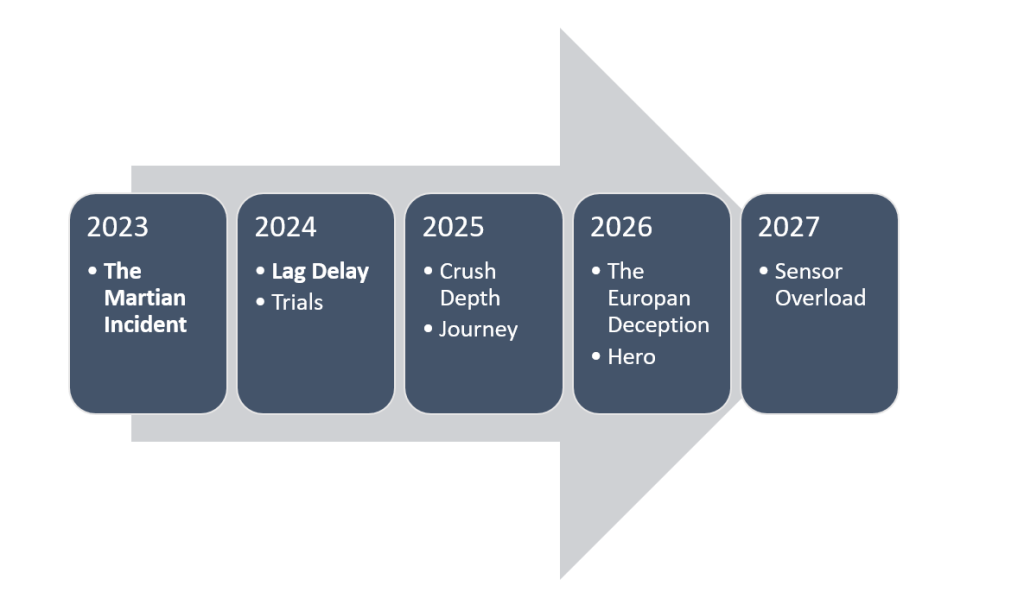 2023
• The Martian Incident

2024
• Lag Delay
• Trials

2025
• Crush Depth
• Journey

2026
• The Europan Deception
• Hero

2027
• Sensor Overload